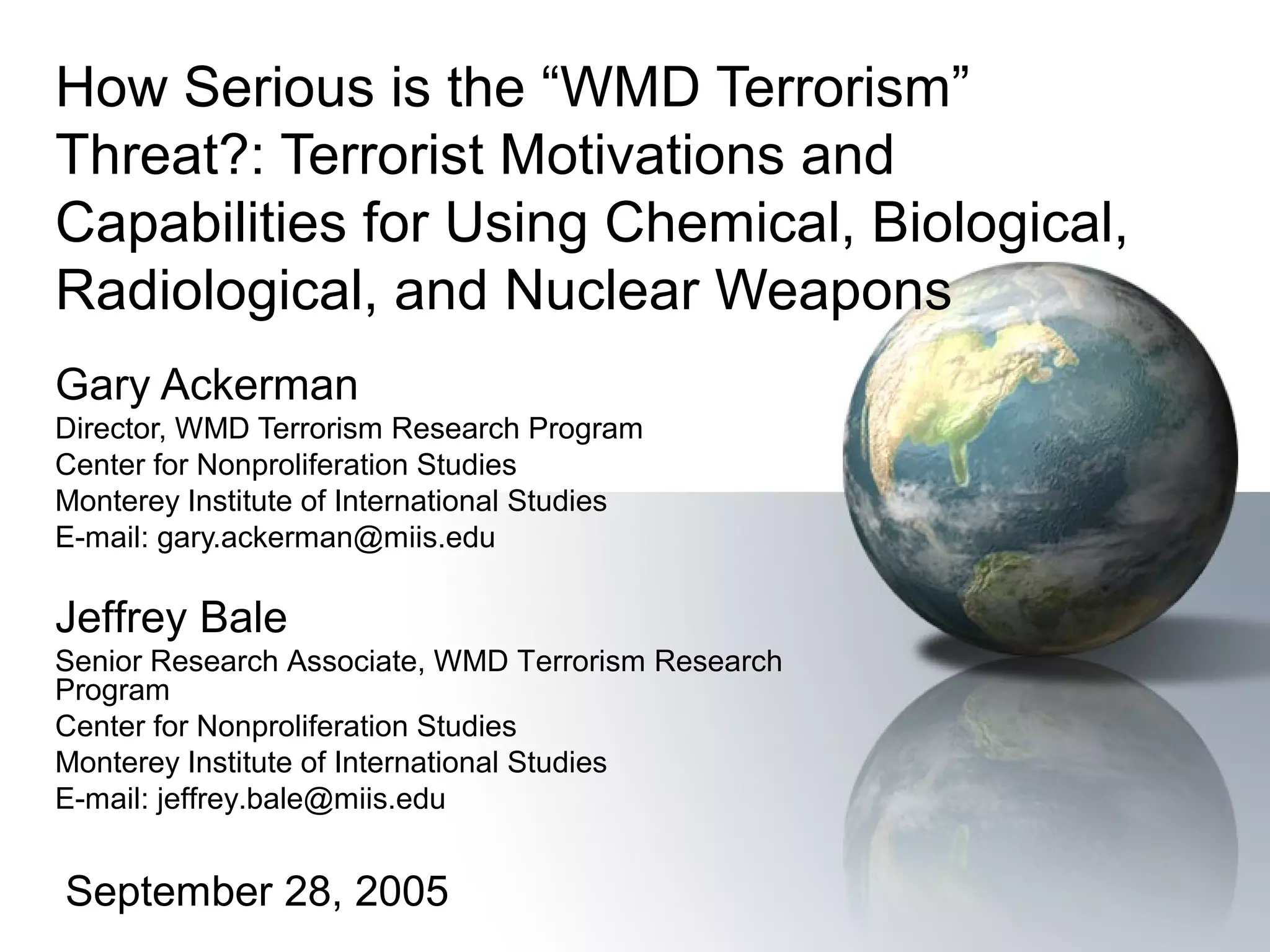 How Serious is the “WMD Terrorism” Threat?: Terrorist Motivations and Capabilities for Using Chemical, Biological, Radiological, and Nuclear Weapons

Gary Ackerman
Director, WMD Terrorism Research Program
Center for Nonproliferation Studies
Monterey Institute of International Studies
E-mail: gary.ackerman@miis.edu

Jeffrey Bale
Senior Research Associate, WMD Terrorism Research Program
Center for Nonproliferation Studies
Monterey Institute of International Studies
E-mail: jeffrey.bale@miis.edu

September 28, 2005